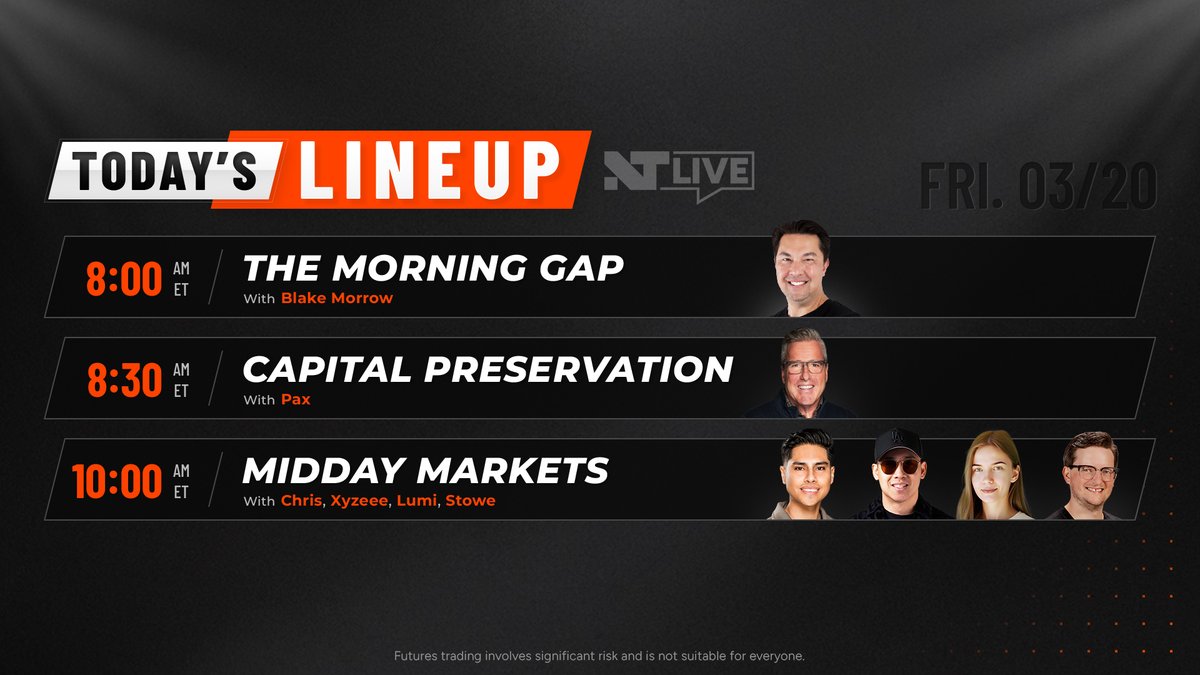 TODAY'S LINEUP

NT LIVE

FRI. 03/20

8:00 AM ET
THE MORNING GAP
With Blake Morrow

8:30 AM ET
CAPITAL PRESERVATION
With Pax

10:00 AM ET
MIDDAY MARKETS
With Chris, Xyzeee, Lumi, Stowe

Futures trading involves significant risk and is not suitable for everyone.